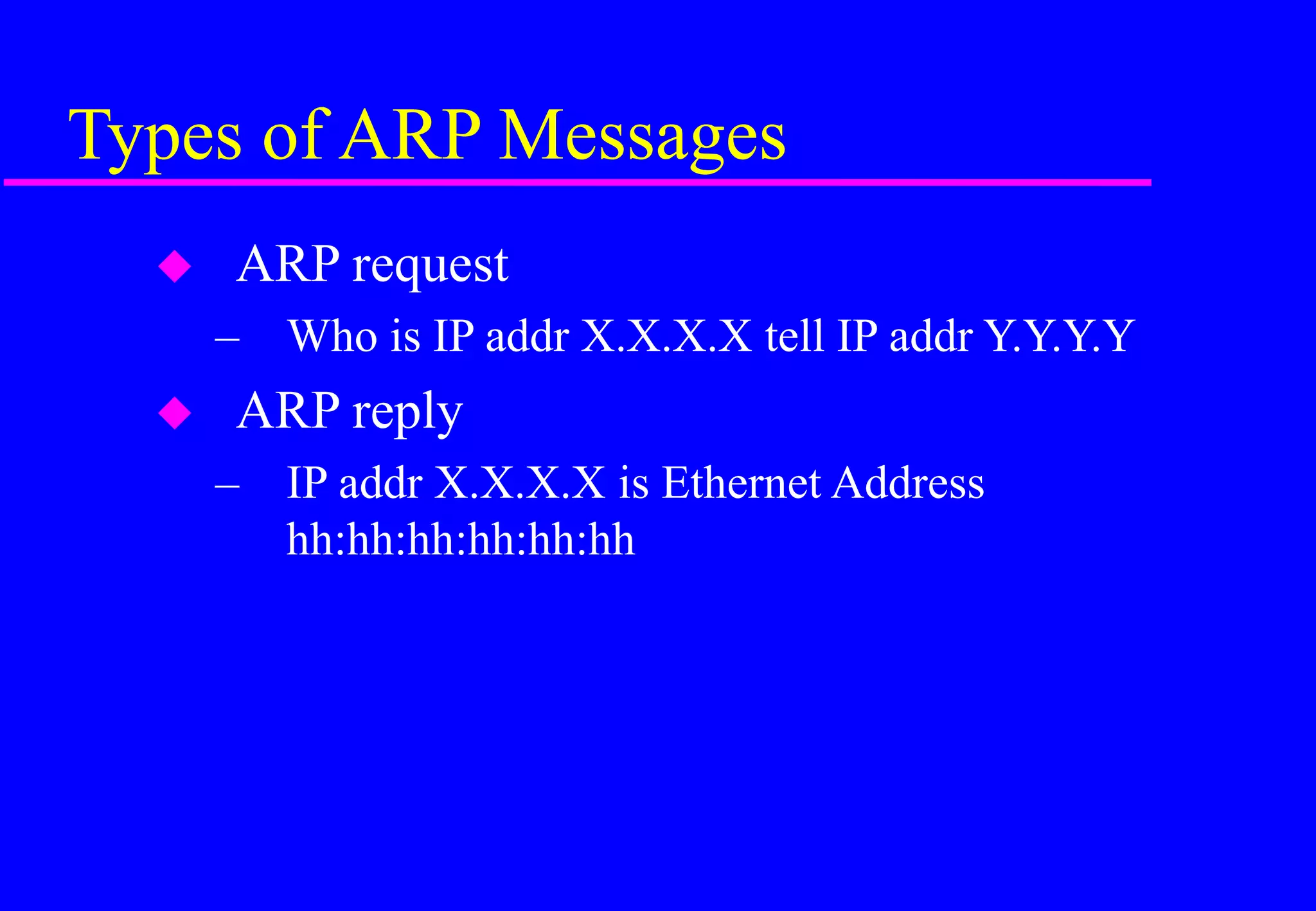 Types of ARP Messages

◆ ARP request
– Who is IP addr X.X.X.X tell IP addr Y.Y.Y.Y

◆ ARP reply
– IP addr X.X.X.X is Ethernet Address hh:hh:hh:hh:hh:hh